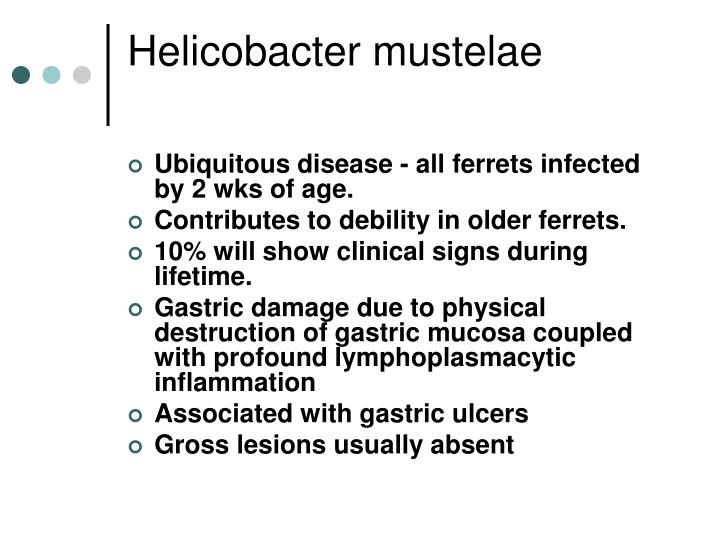 Helicobacter mustelae

- Ubiquitous disease - all ferrets infected by 2 wks of age.
- Contributes to debility in older ferrets.
- 10% will show clinical signs during lifetime.
- Gastric damage due to physical destruction of gastric mucosa coupled with profound lymphoplasmacytic inflammation
- Associated with gastric ulcers
- Gross lesions usually absent